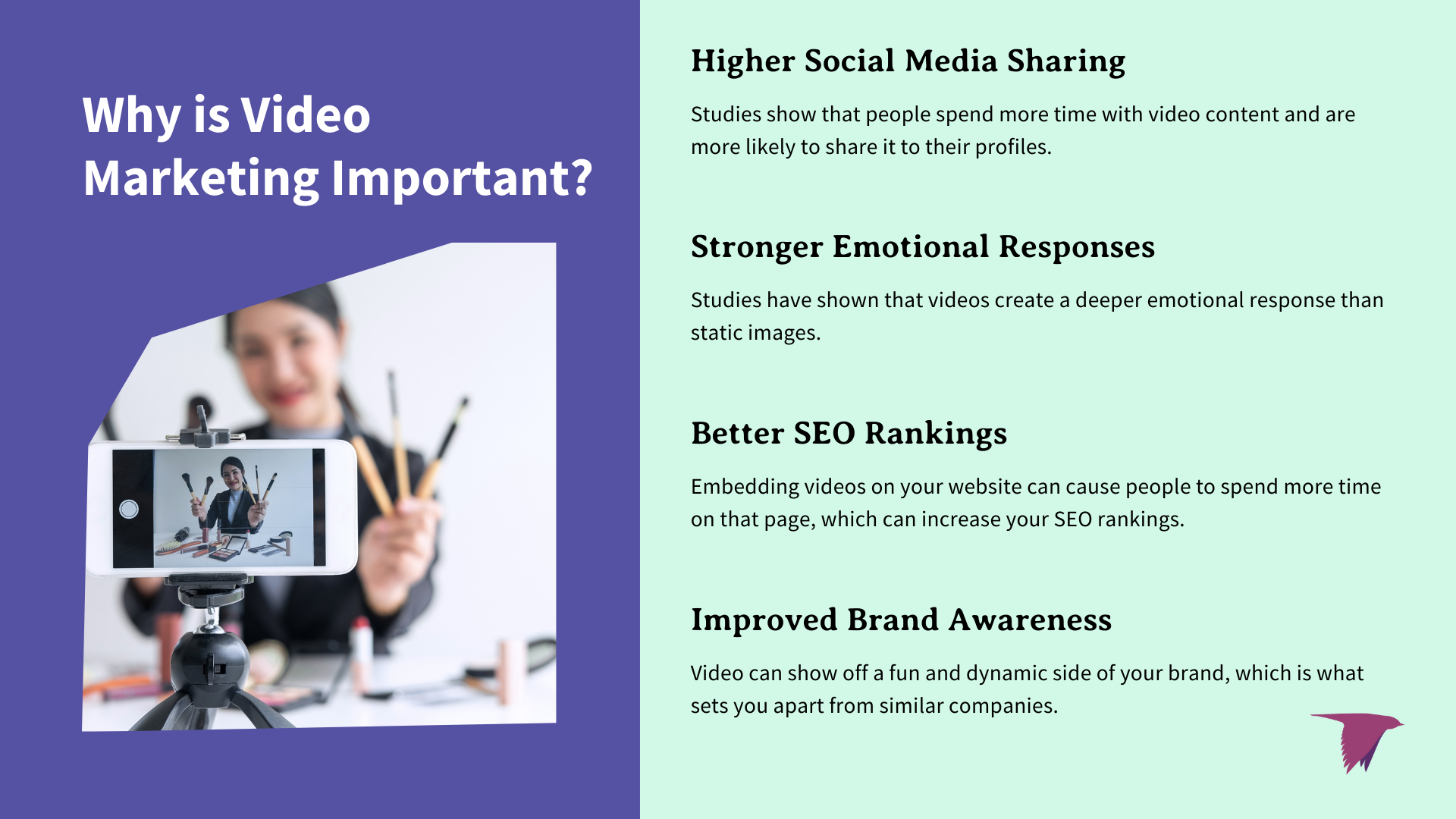 Why is Video Marketing Important?

Higher Social Media Sharing

Studies show that people spend more time with video content and are more likely to share it to their profiles.

Stronger Emotional Responses

Studies have shown that videos create a deeper emotional response than static images.

Better SEO Rankings

Embedding videos on your website can cause people to spend more time on that page, which can increase your SEO rankings.

Improved Brand Awareness

Video can show off a fun and dynamic side of your brand, which is what sets you apart from similar companies.